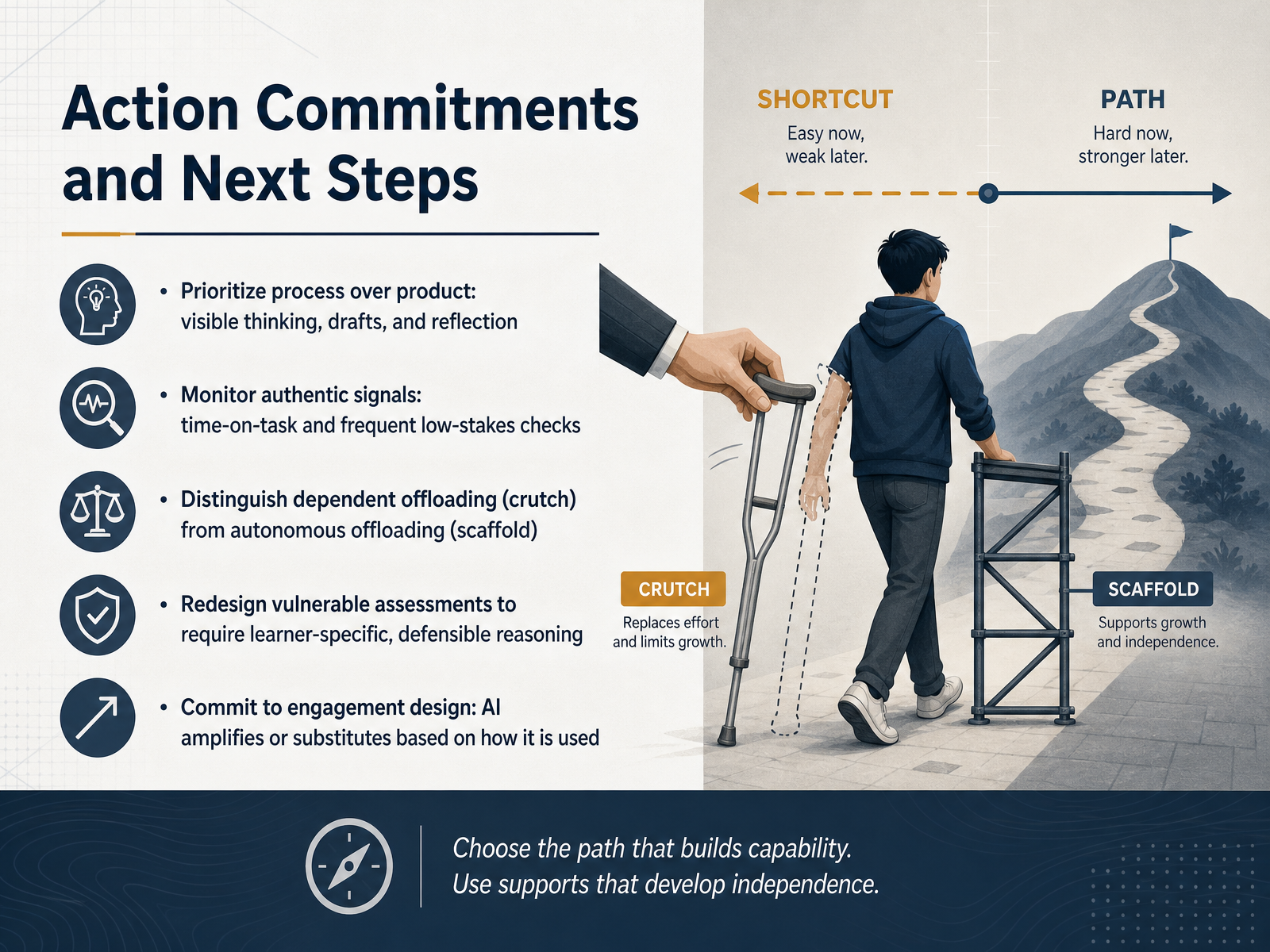 Action Commitments and Next Steps

• Prioritize process over product: visible thinking, drafts, and reflection

• Monitor authentic signals: time-on-task and frequent low-stakes checks

• Distinguish dependent offloading (crutch) from autonomous offloading (scaffold)

• Redesign vulnerable assessments to require learner-specific, defensible reasoning

• Commit to engagement design: AI amplifies or substitutes based on how it is used

SHORTCUT
Easy now, weak later.

PATH
Hard now, stronger later.

CRUTCH
Replaces effort and limits growth.

SCAFFOLD
Supports growth and independence.

Choose the path that builds capability.
Use supports that develop independence.